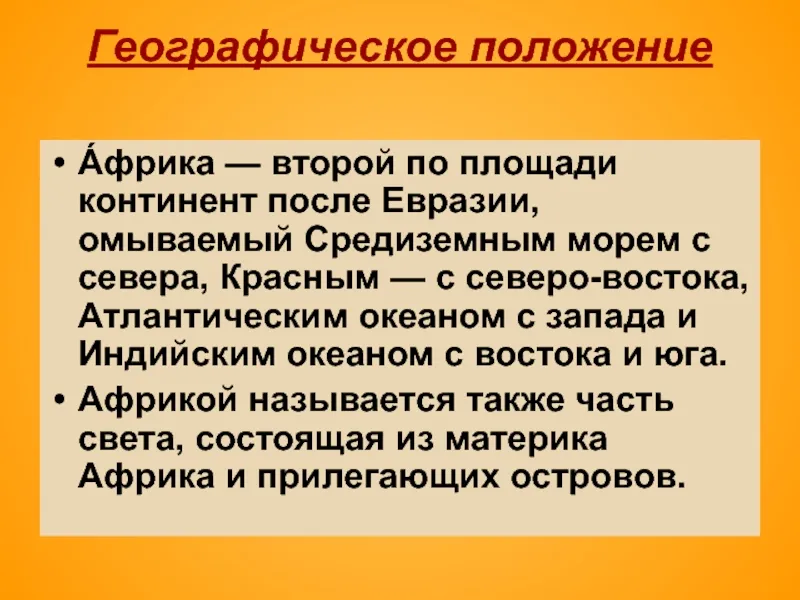 Географическое положение

• А́фрика — второй по площади континент после Евразии, омываемый Средиземным морем с севера, Красным — с северо-востока, Атлантическим океаном с запада и Индийским океаном с востока и юга.

• Африкой называется также часть света, состоящая из материка Африка и прилегающих островов.